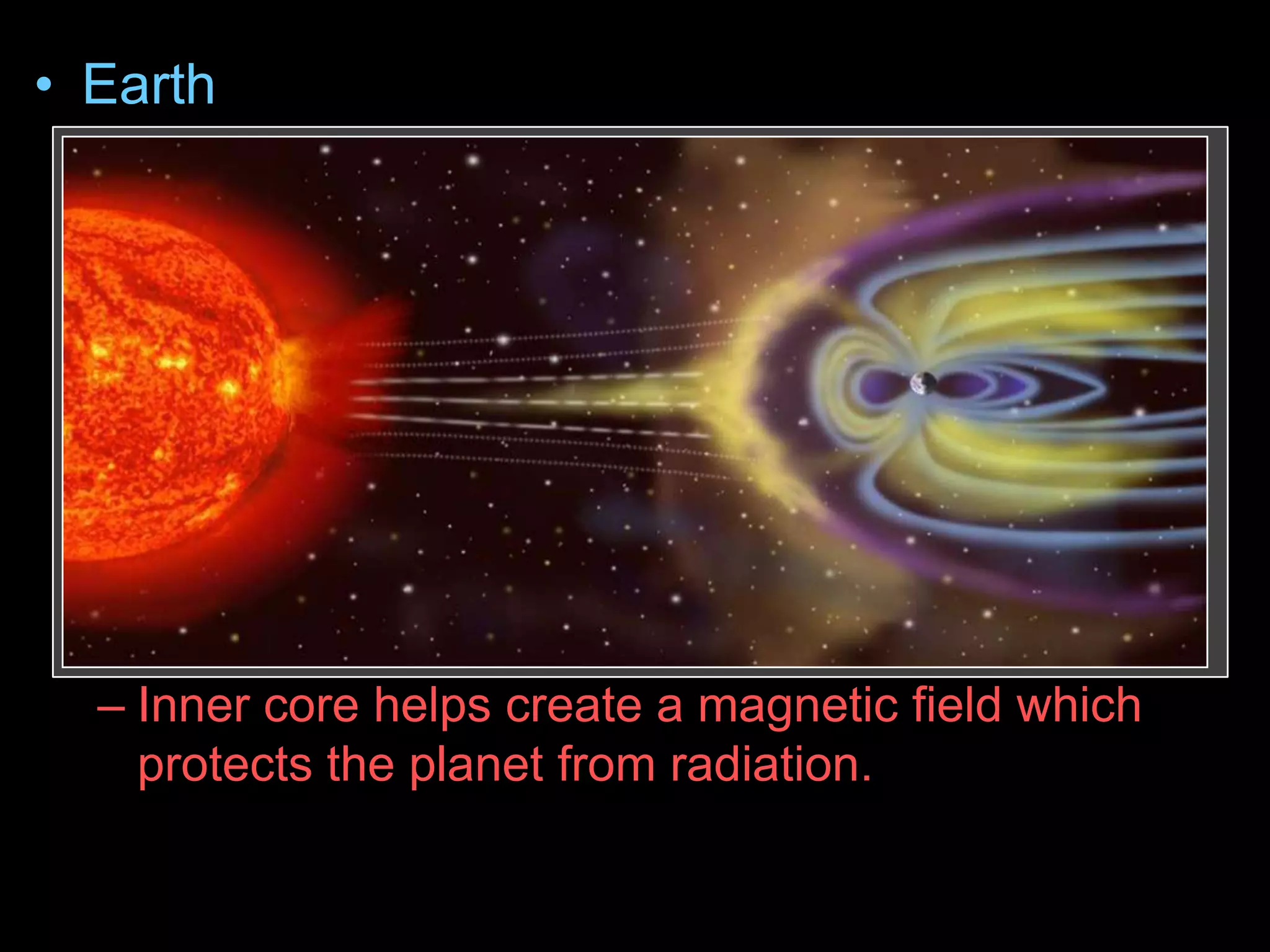 • Earth

– Inner core helps create a magnetic field which protects the planet from radiation.